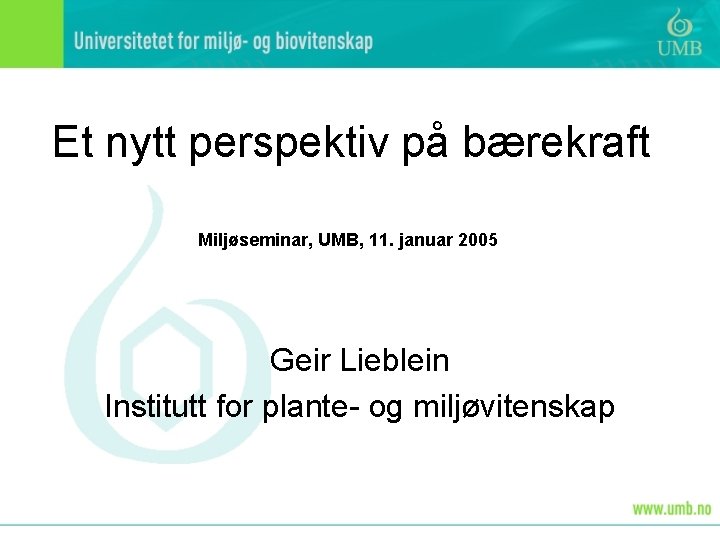 Universitetet for miljø- og biovitenskap

UMB

Et nytt perspektiv på bærekraft

Miljøseminar, UMB, 11. januar 2005

Geir Lieblein
Institutt for plante- og miljøvitenskap

www.umb.no